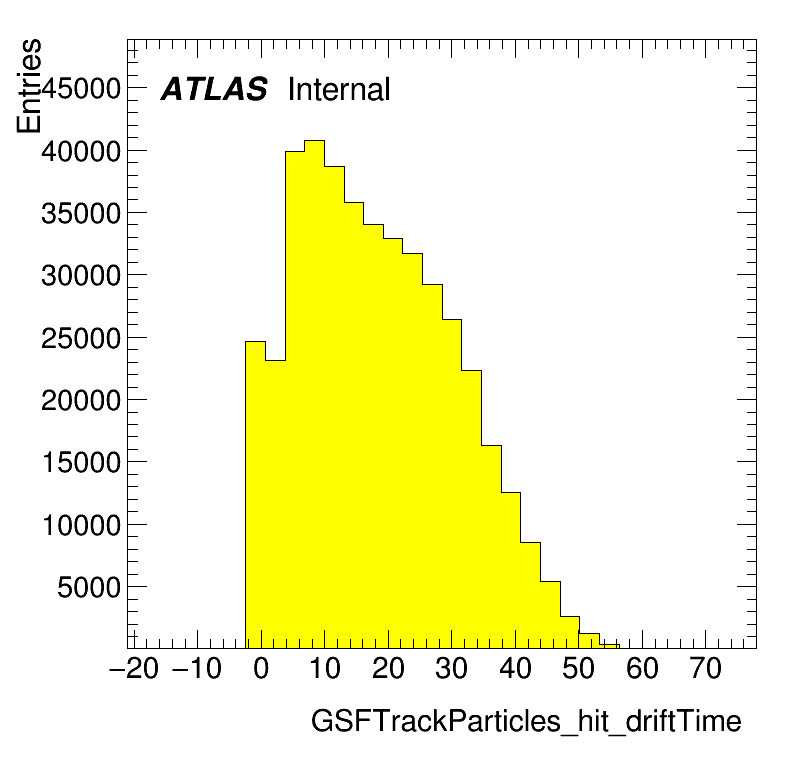 Entries

ATLAS Internal

45000
40000
35000
30000
25000
20000
15000
10000
5000

−20 −10 0 10 20 30 40 50 60 70

GSFTrackParticles_hit_driftTime